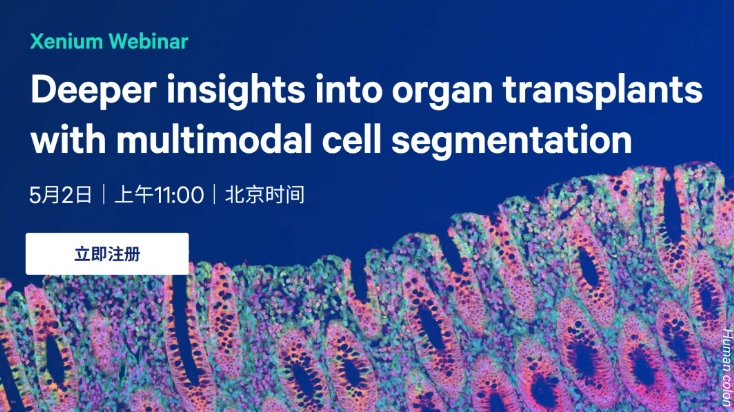 Xenium Webinar

Deeper insights into organ transplants with multimodal cell segmentation

5月2日 | 上午11:00 | 北京时间

立即注册

Human colon